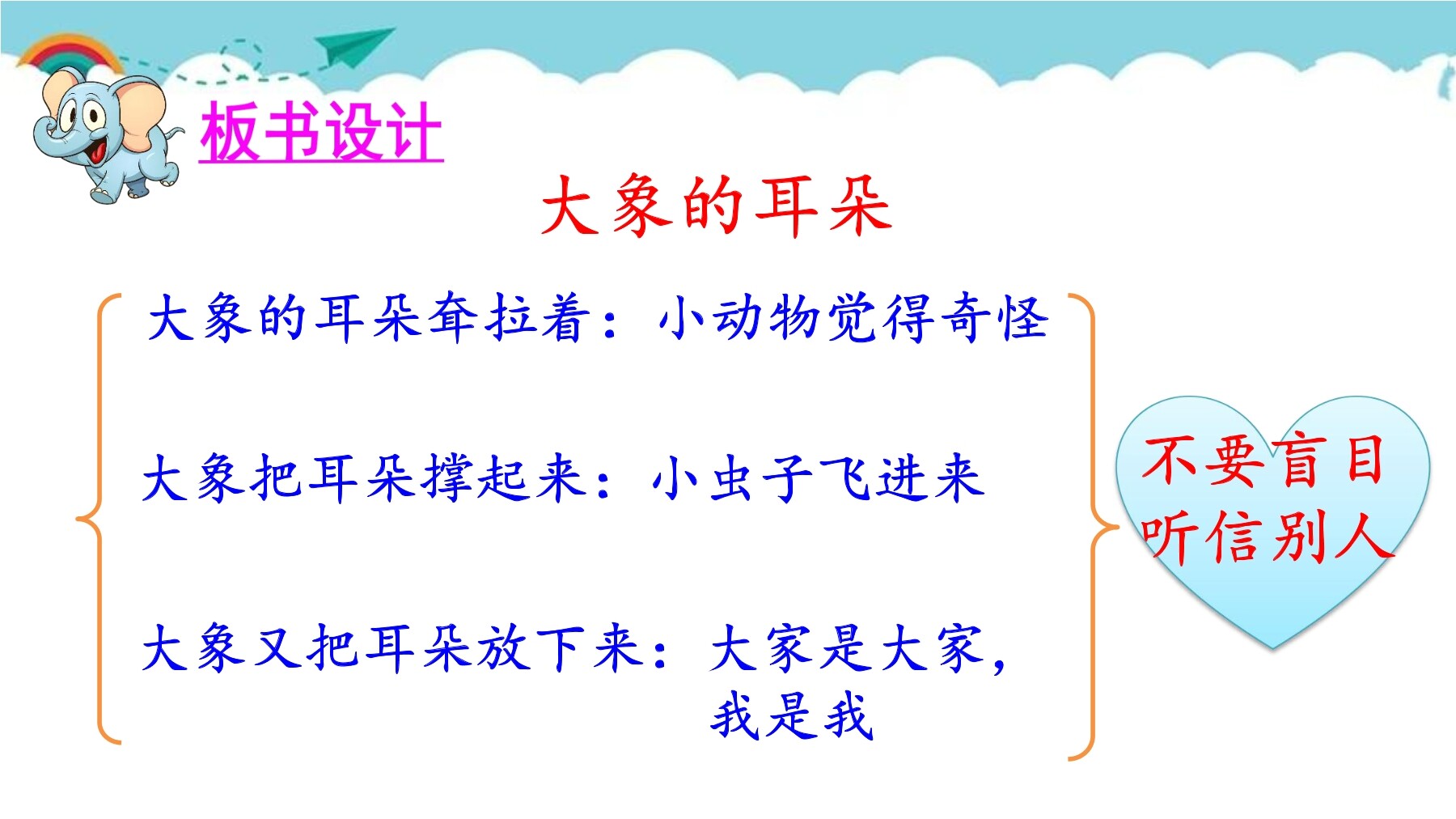 板书设计

大象的耳朵

大象的耳朵耷拉着：小动物觉得奇怪

大象把耳朵撑起来：小虫子飞进来

大象又把耳朵放下来：大家是大家，我是我

不要盲目听信别人